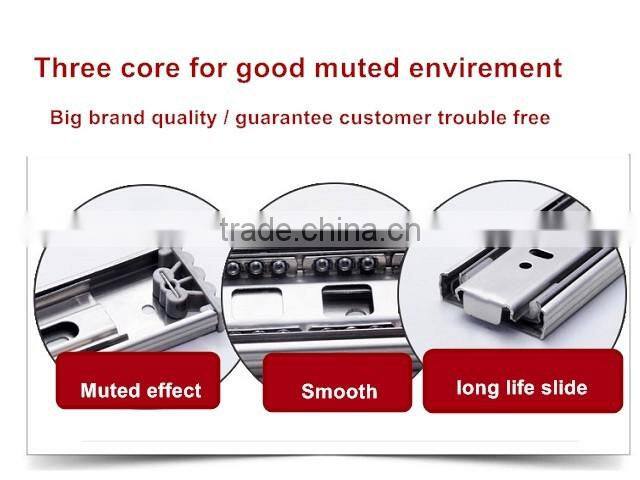 Three core for good muted envirement

Big brand quality / guarantee customer trouble free

trade.china.cn

Muted effect

Smooth

long life slide